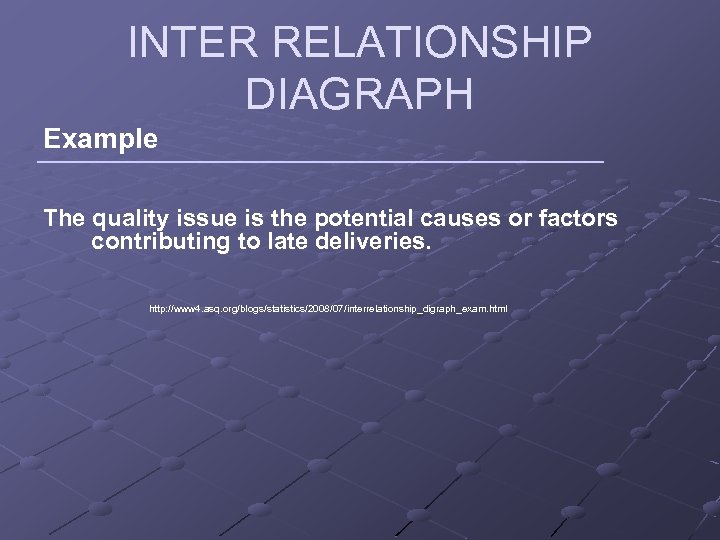 INTER RELATIONSHIP DIAGRAPH

Example

The quality issue is the potential causes or factors contributing to late deliveries.

http://www4.asq.org/blogs/statistics/2008/07/interrelationship_digraph_exam.html